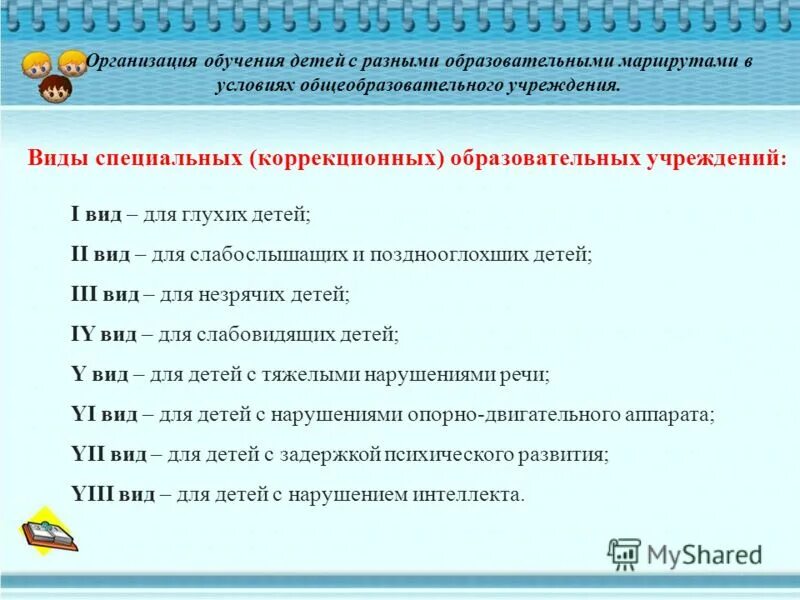 Организация обучения детей с разными образовательными маршрутами в условиях общеобразовательного учреждения.

Виды специальных (коррекционных) образовательных учреждений:

I вид – для глухих детей;

II вид – для слабослышащих и позднооглохших детей;

III вид – для незрячих детей;

IY вид – для слабовидящих детей;

Y вид – для детей с тяжелыми нарушениями речи;

YI вид – для детей с нарушениями опорно-двигательного аппарата;

YII вид – для детей с задержкой психического развития;

YIII вид – для детей с нарушением интеллекта.

MyShared